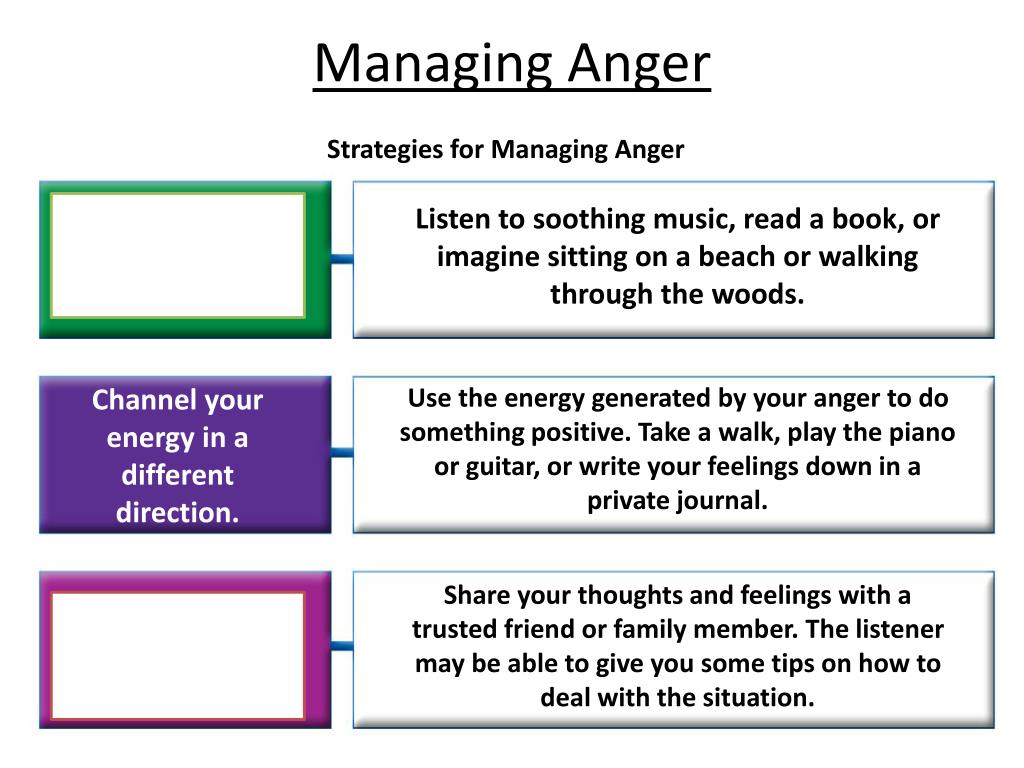 Managing Anger

Strategies for Managing Anger

Listen to soothing music, read a book, or imagine sitting on a beach or walking through the woods.

Channel your energy in a different direction.

Use the energy generated by your anger to do something positive. Take a walk, play the piano or guitar, or write your feelings down in a private journal.

Share your thoughts and feelings with a trusted friend or family member. The listener may be able to give you some tips on how to deal with the situation.